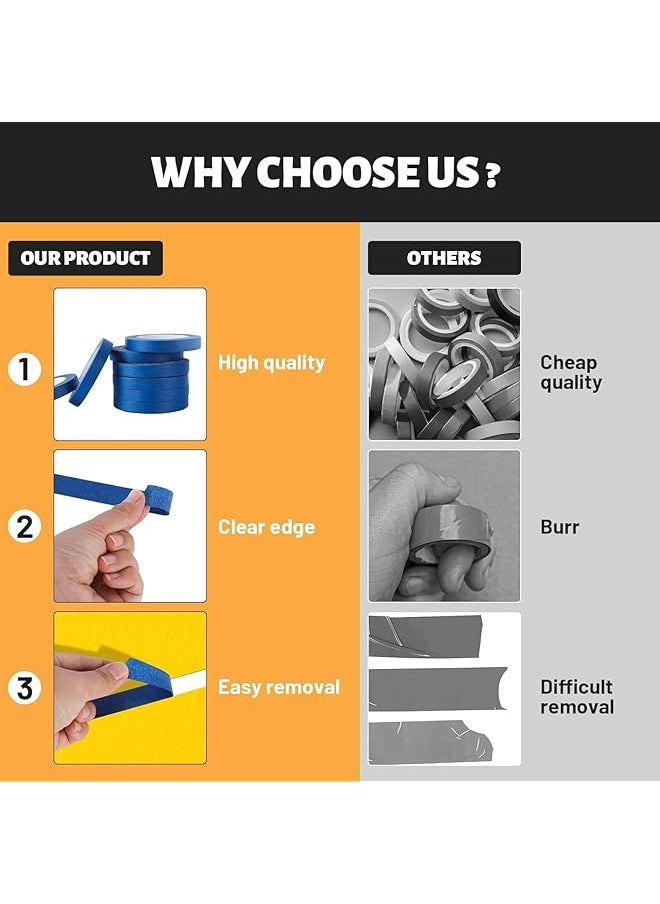 WHY CHOOSE US ?

OUR PRODUCT

1 High quality

2 Clear edge

3 Easy removal

OTHERS

Cheap quality

Burr

Difficult removal